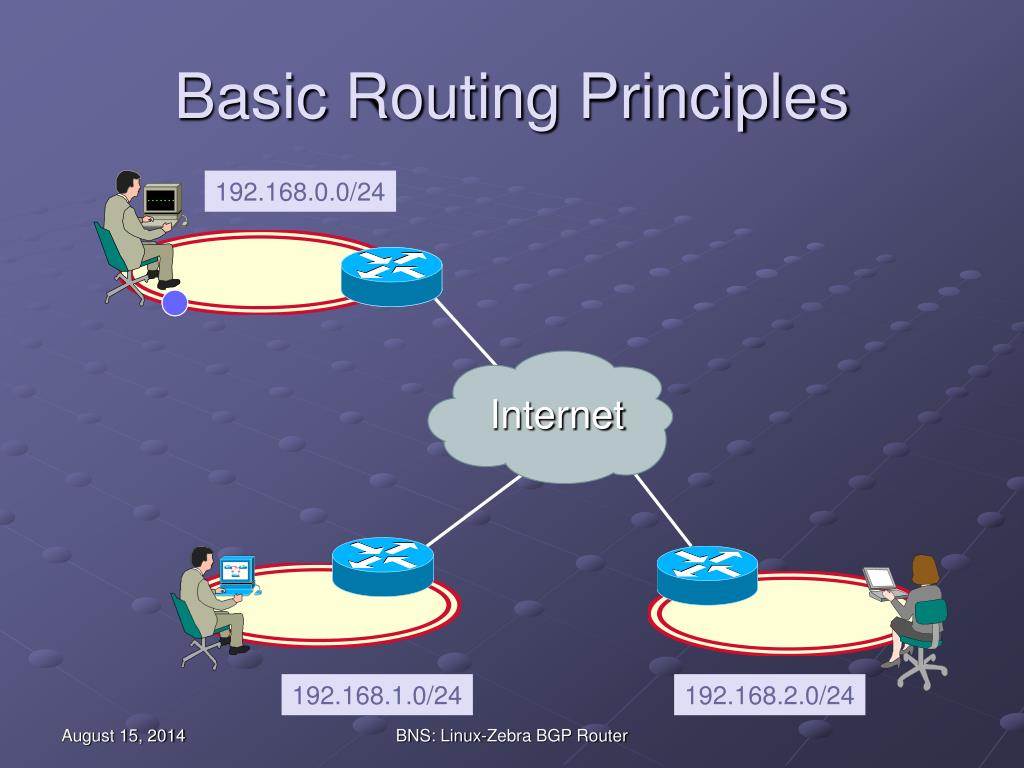 Basic Routing Principles

192.168.0.0/24

Internet

192.168.1.0/24

192.168.2.0/24

August 15, 2014

BNS: Linux-Zebra BGP Router